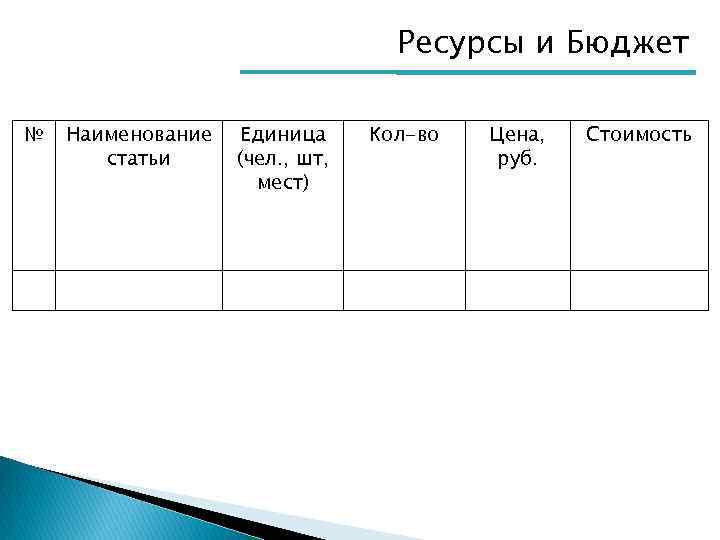 Ресурсы и Бюджет

| № | Наименование статьи | Единица (чел., шт, мест) | Кол-во | Цена, руб. | Стоимость |
|---|---|---|---|---|---|
| | | | | | |